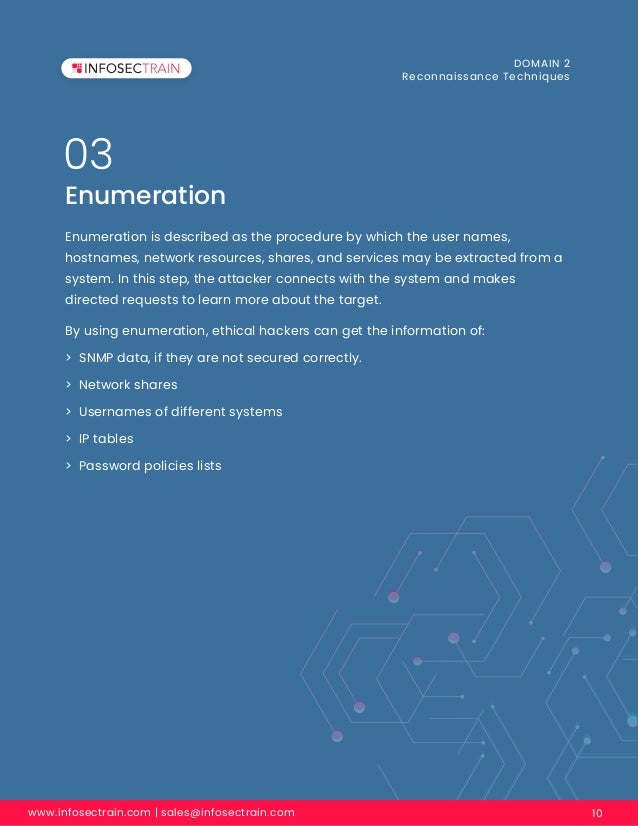 INFOSECTRAIN

DOMAIN 2
Reconnaissance Techniques

03
Enumeration

Enumeration is described as the procedure by which the user names, hostnames, network resources, shares, and services may be extracted from a system. In this step, the attacker connects with the system and makes directed requests to learn more about the target.

By using enumeration, ethical hackers can get the information of:

> SNMP data, if they are not secured correctly.

> Network shares

> Usernames of different systems

> IP tables

> Password policies lists

www.infosectrain.com | sales@infosectrain.com

10